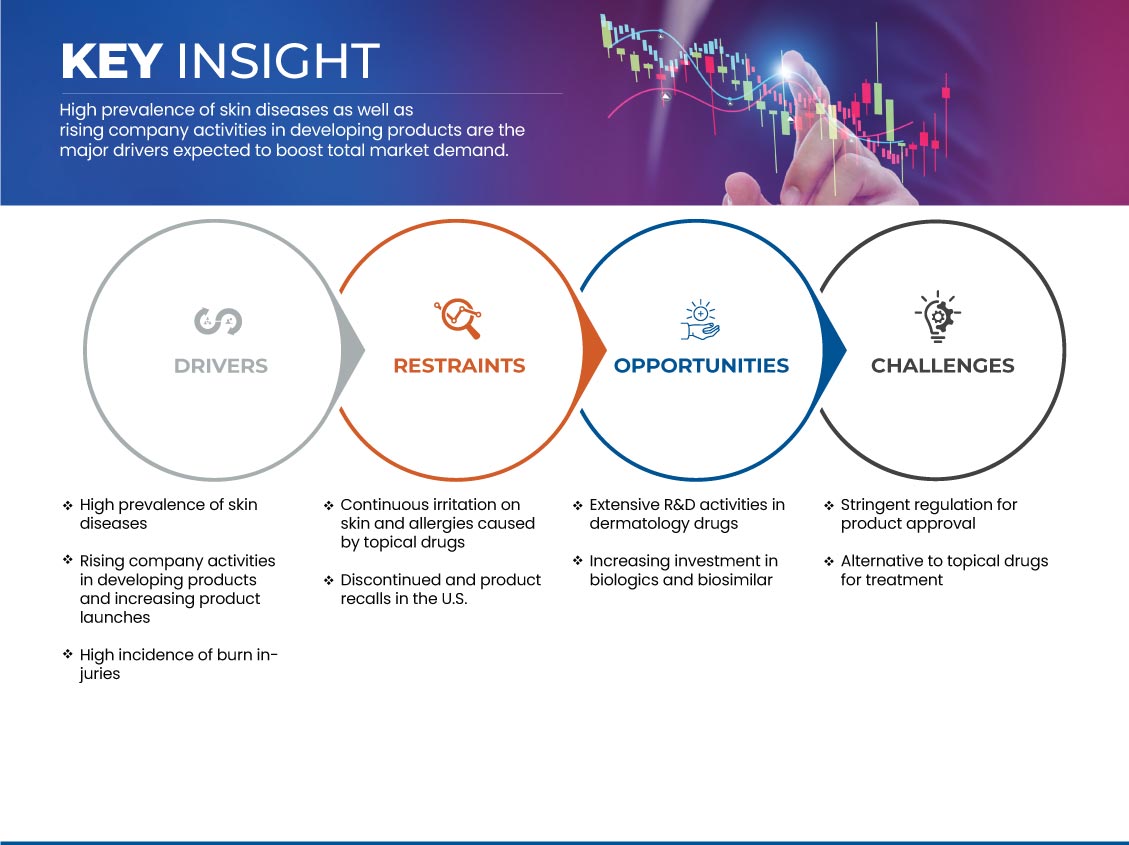 KEY INSIGHT

High prevalence of skin diseases as well as rising company activities in developing products are the major drivers expected to boost total market demand.

DRIVERS

RESTRAINTS

OPPORTUNITIES

CHALLENGES

❖ High prevalence of skin diseases

❖ Rising company activities in developing products and increasing product launches

❖ High incidence of burn injuries

❖ Continuous irritation on skin and allergies caused by topical drugs

❖ Discontinued and product recalls in the U.S.

❖ Extensive R&D activities in dermatology drugs

❖ Increasing investment in biologics and biosimilar

❖ Stringent regulation for product approval

❖ Alternative to topical drugs for treatment